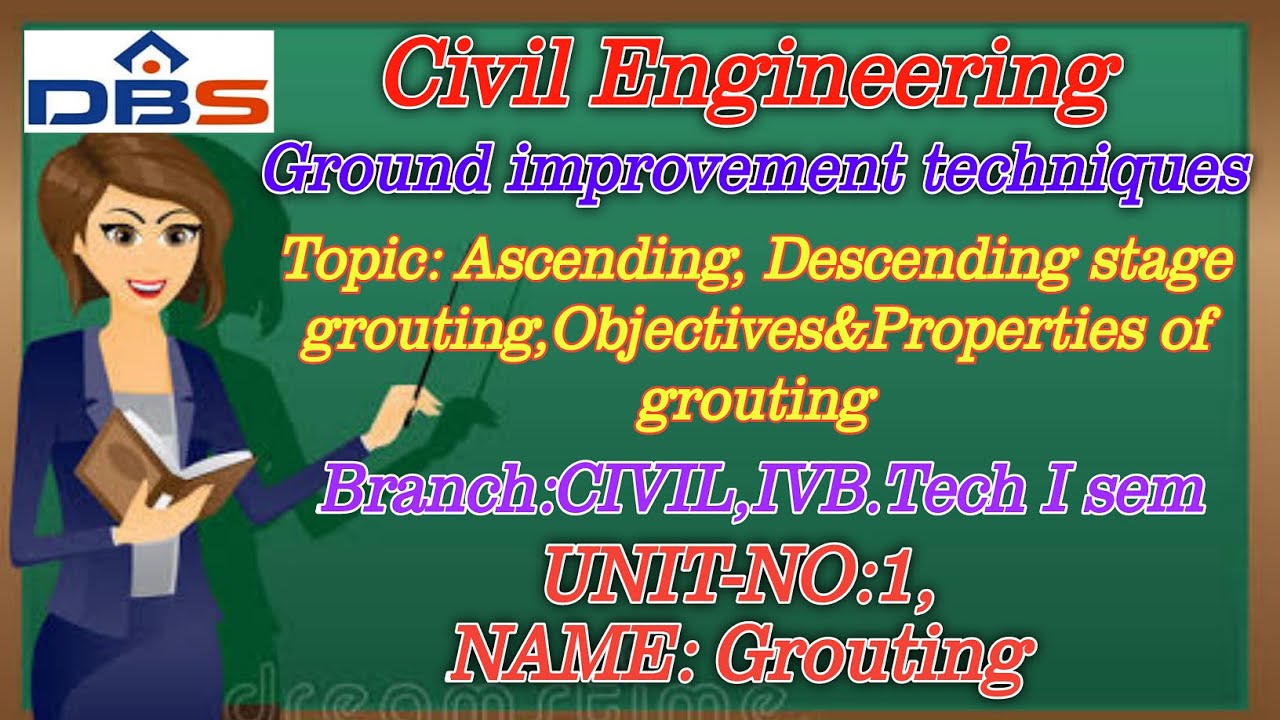 DBS

Civil Engineering

Ground improvement techniques

Topic: Ascending, Descending stage grouting,Objectives&Properties of grouting

Branch:CIVIL,IVB.Tech I sem

UNIT-NO:1,
NAME: Grouting

dreamstime